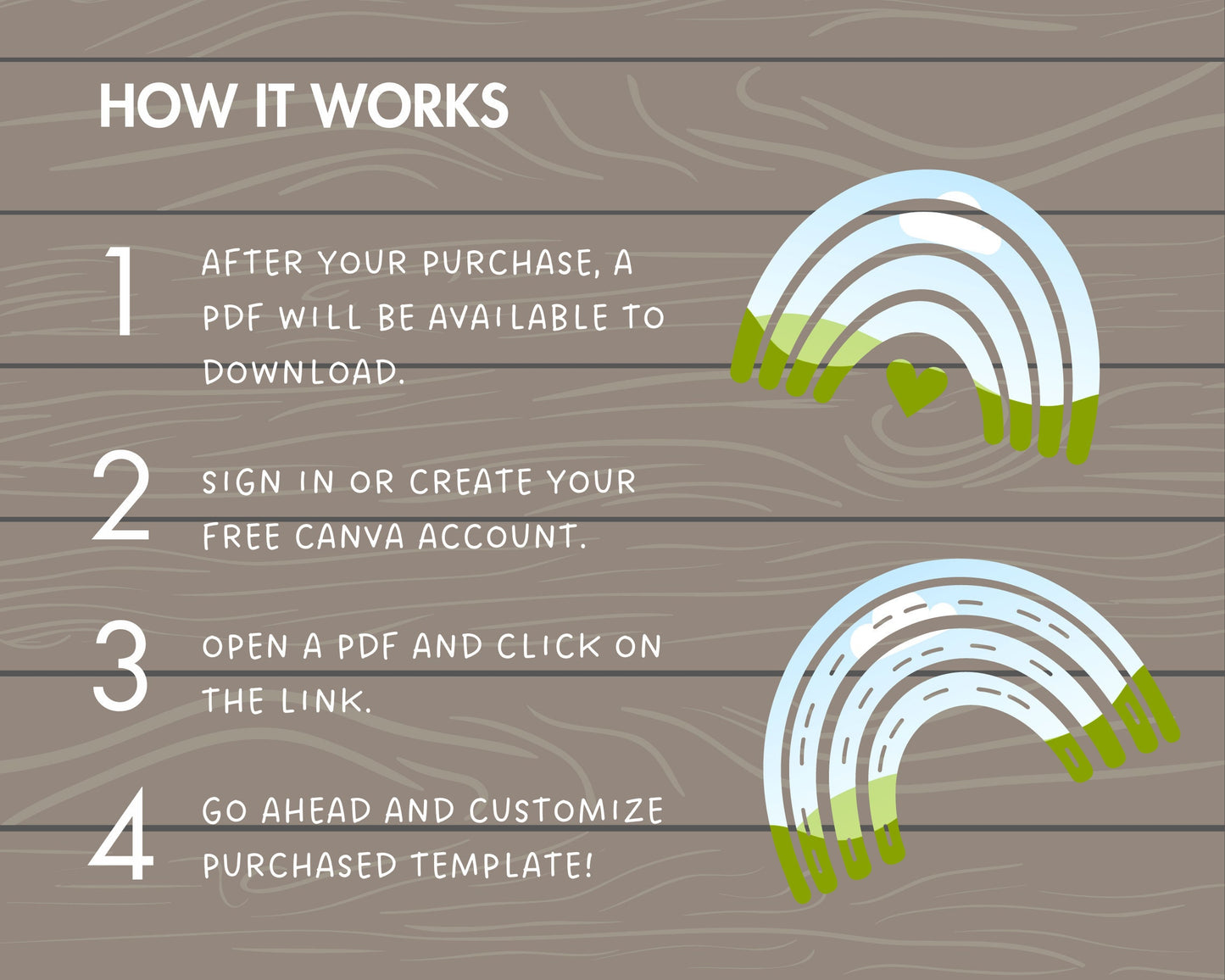 HOW IT WORKS

1 AFTER YOUR PURCHASE, A PDF WILL BE AVAILABLE TO DOWNLOAD.

2 SIGN IN OR CREATE YOUR FREE CANVA ACCOUNT.

3 OPEN A PDF AND CLICK ON THE LINK.

4 GO AHEAD AND CUSTOMIZE PURCHASED TEMPLATE!